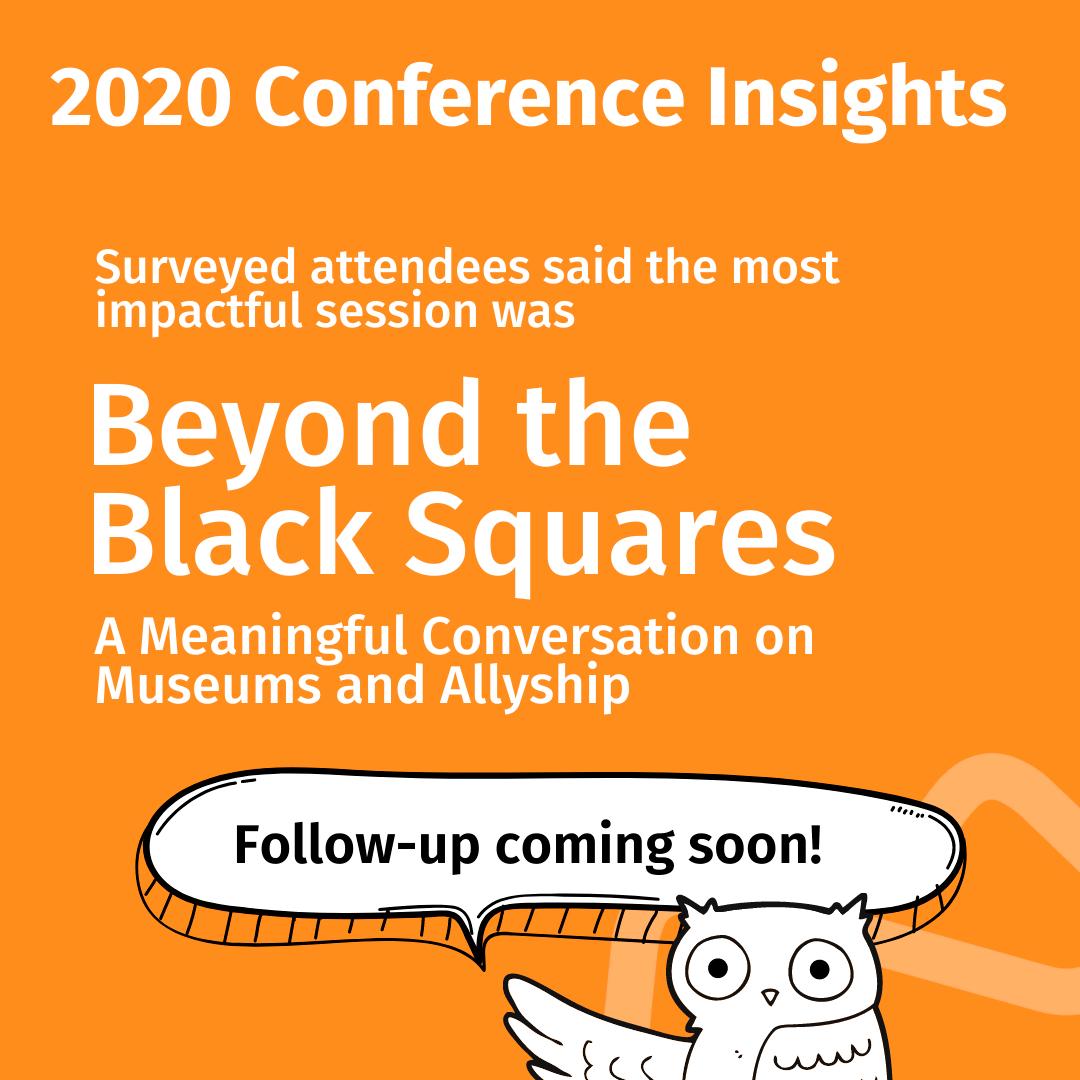 2020 Conference Insights

Surveyed attendees said the most impactful session was

Beyond the Black Squares

A Meaningful Conversation on Museums and Allyship

Follow-up coming soon!